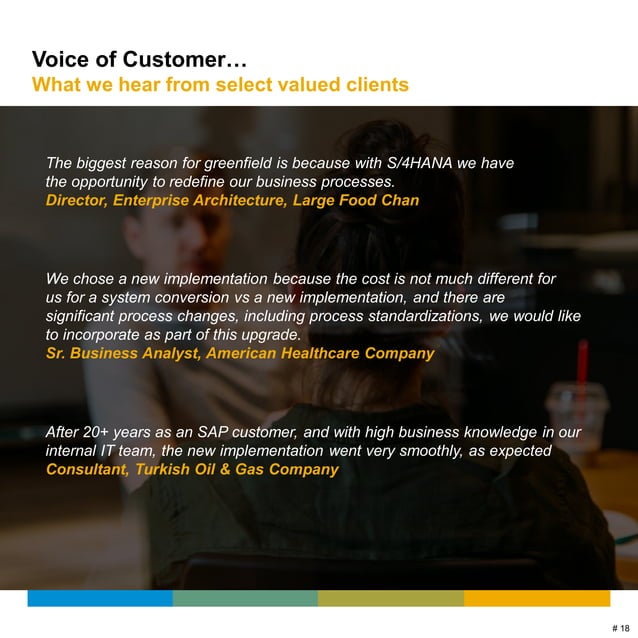 Voice of Customer…
What we hear from select valued clients

The biggest reason for greenfield is because with S/4HANA we have the opportunity to redefine our business processes.
Director, Enterprise Architecture, Large Food Chan

We chose a new implementation because the cost is not much different for us for a system conversion vs a new implementation, and there are significant process changes, including process standardizations, we would like to incorporate as part of this upgrade.
Sr. Business Analyst, American Healthcare Company

After 20+ years as an SAP customer, and with high business knowledge in our internal IT team, the new implementation went very smoothly, as expected
Consultant, Turkish Oil & Gas Company

# 18